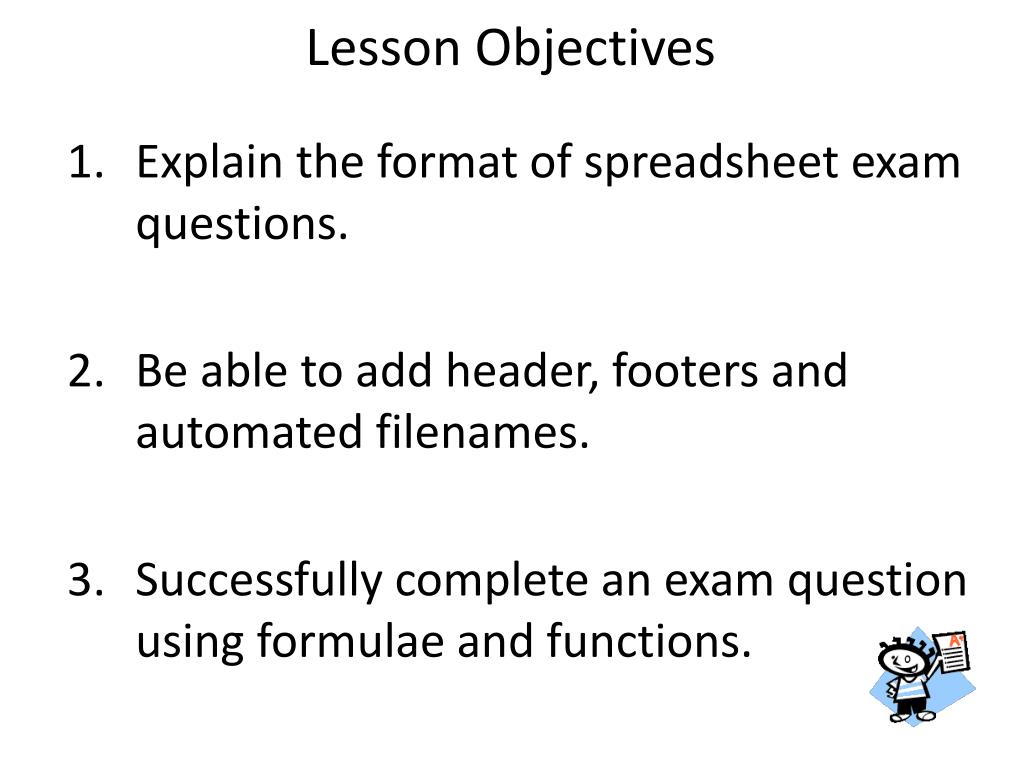 Lesson Objectives

1. Explain the format of spreadsheet exam questions.

2. Be able to add header, footers and automated filenames.

3. Successfully complete an exam question using formulae and functions.

A+